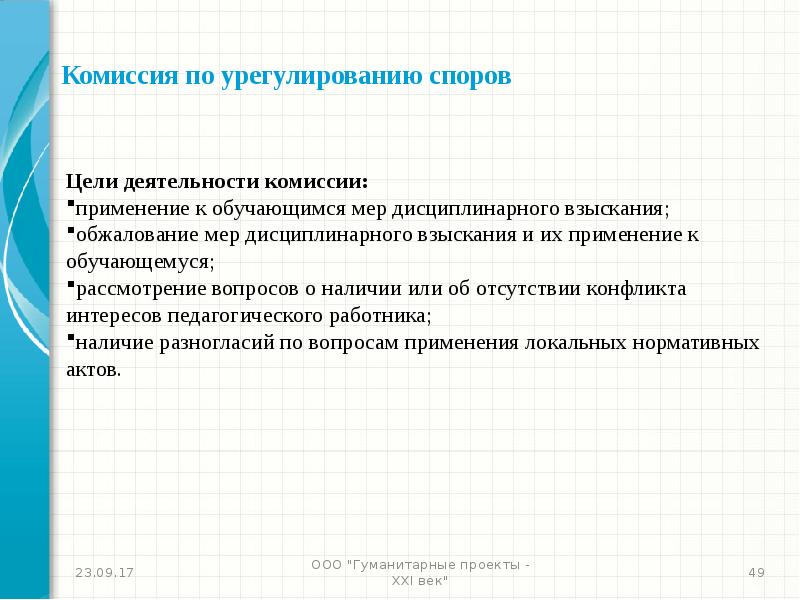 Комиссия по урегулированию споров

Цели деятельности комиссии:
▪применение к обучающимся мер дисциплинарного взыскания;
▪обжалование мер дисциплинарного взыскания и их применение к обучающемуся;
▪рассмотрение вопросов о наличии или об отсутствии конфликта интересов педагогического работника;
▪наличие разногласий по вопросам применения локальных нормативных актов.

23.09.17

ООО "Гуманитарные проекты - XXI век"

49